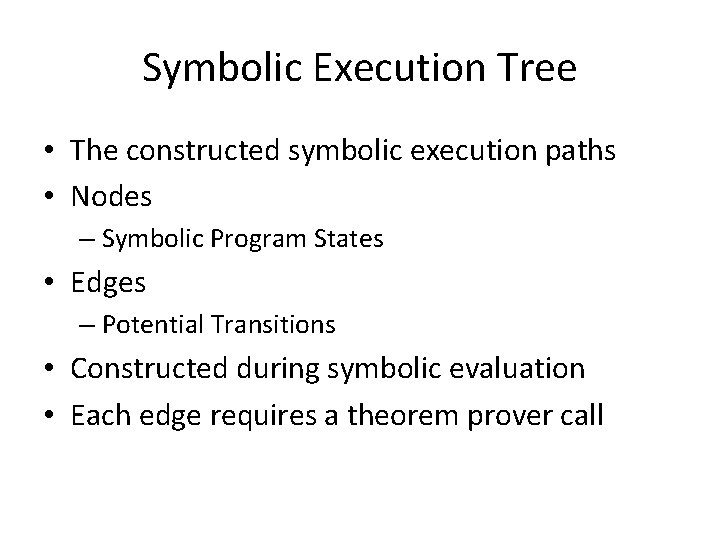 Symbolic Execution Tree

• The constructed symbolic execution paths
• Nodes
– Symbolic Program States
• Edges
– Potential Transitions
• Constructed during symbolic evaluation
• Each edge requires a theorem prover call